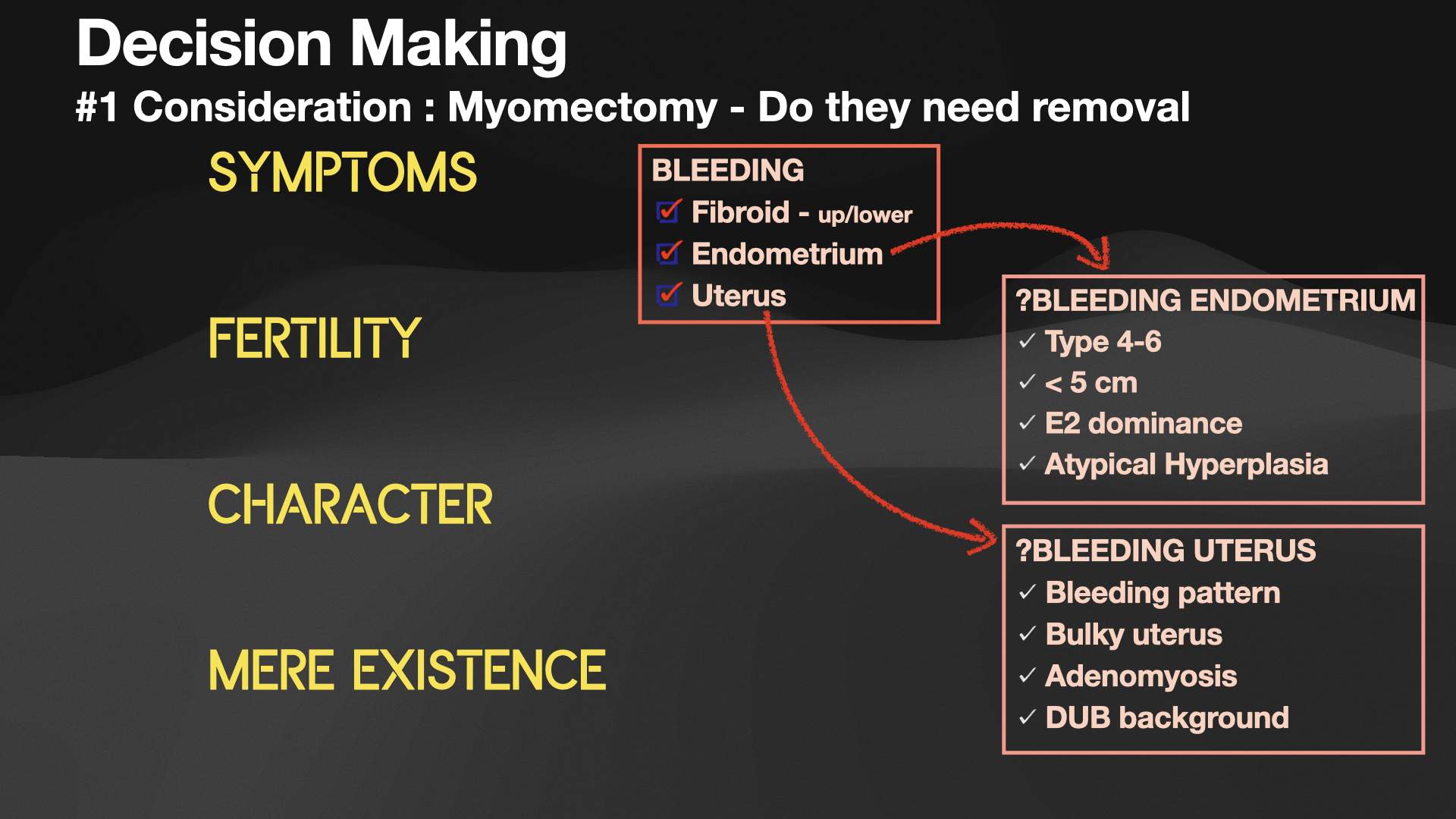 Decision Making

#1 Consideration : Myomectomy - Do they need removal

SYMPTOMS

FERTILITY

CHARACTER

MERE EXISTENCE

BLEEDING
☑ Fibroid - up/lower
☑ Endometrium
☑ Uterus

?BLEEDING ENDOMETRIUM
✓ Type 4-6
✓ < 5 cm
✓ E2 dominance
✓ Atypical Hyperplasia

?BLEEDING UTERUS
✓ Bleeding pattern
✓ Bulky uterus
✓ Adenomyosis
✓ DUB background